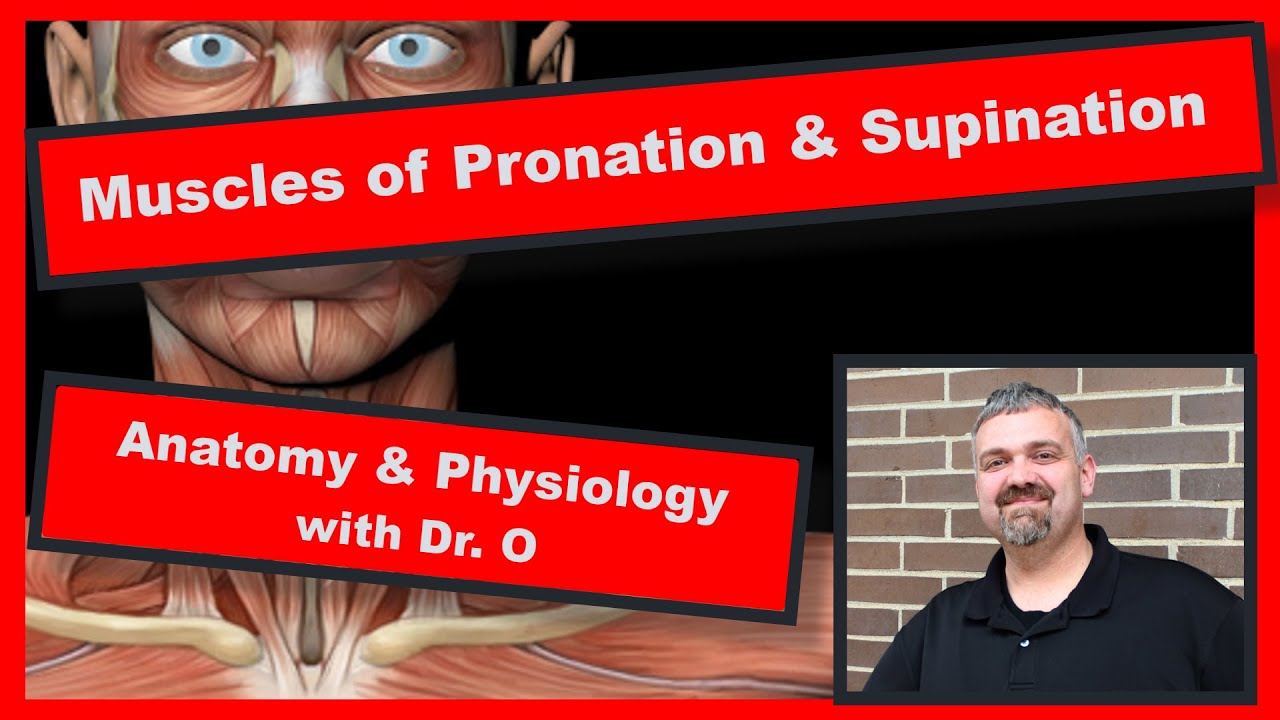 Muscles of Pronation & Supination

Anatomy & Physiology
with Dr. O